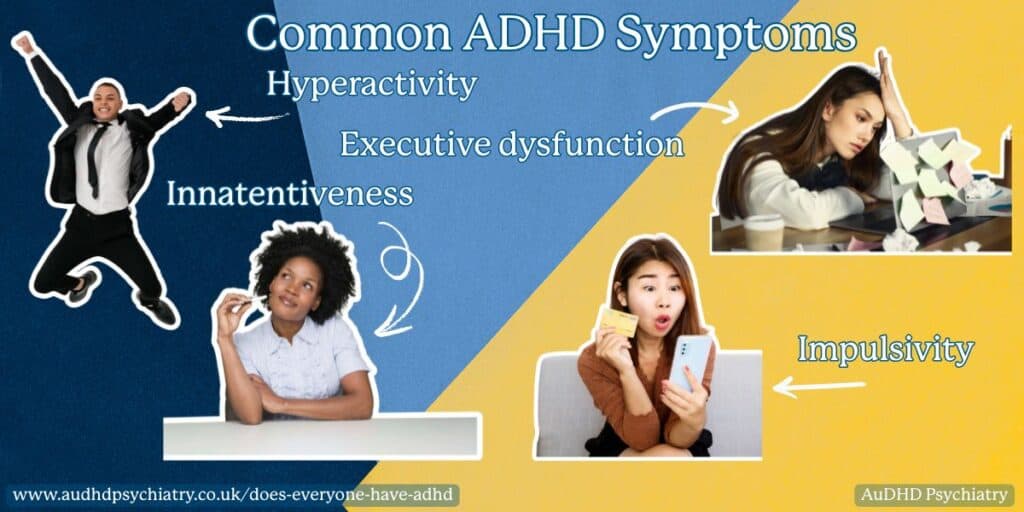 Common ADHD Symptoms

Hyperactivity

Executive dysfunction

Innatentiveness

Impulsivity

www.audhdpsychiatry.co.uk/does-everyone-have-adhd

AuDHD Psychiatry